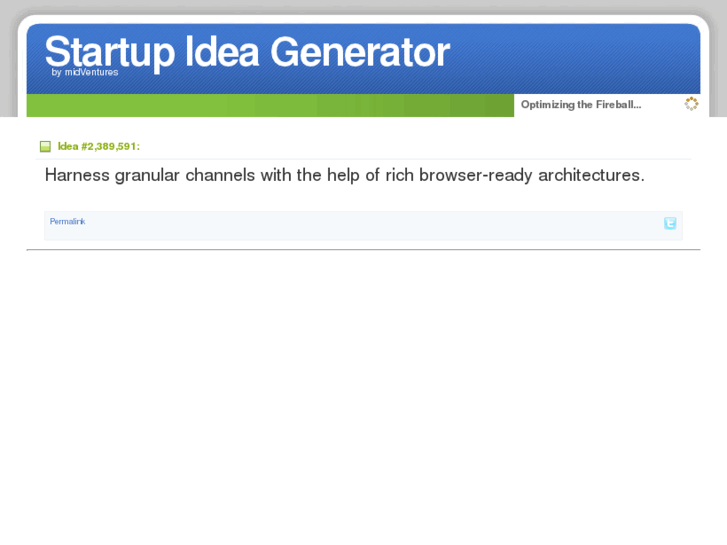 Startup Idea Generator
by midVentures

Optimizing the Fireball...

Idea #2,389,591:

Harness granular channels with the help of rich browser-ready architectures.

Permalink